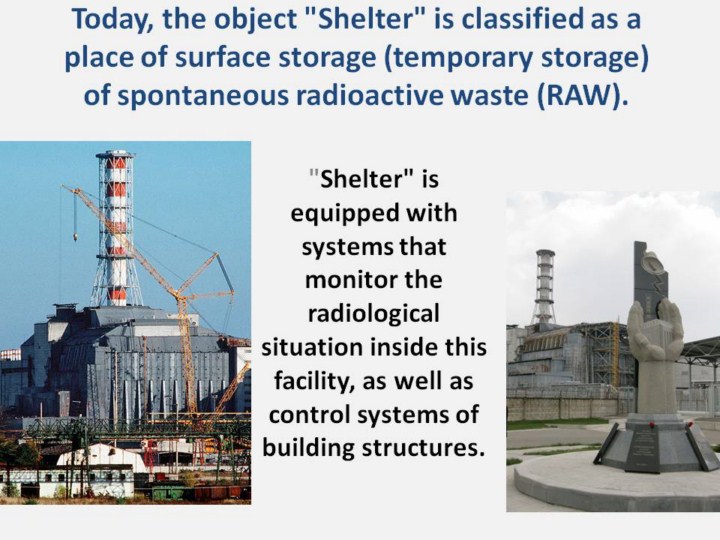 Today, the object "Shelter" is classified as a place of surface storage (temporary storage) of spontaneous radioactive waste (RAW).

"Shelter" is equipped with systems that monitor the radiological situation inside this facility, as well as control systems of building structures.